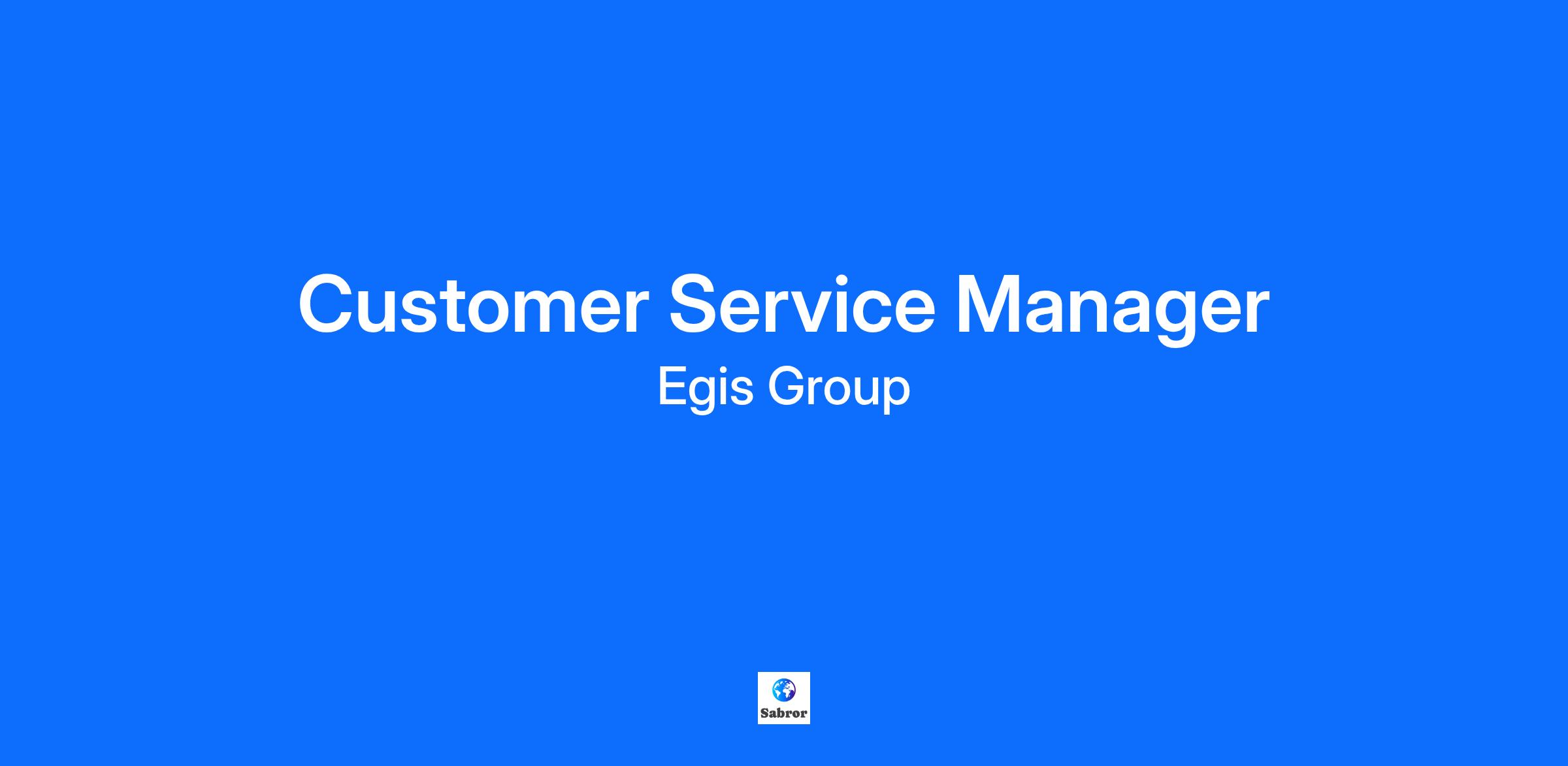 Customer Service Manager

Egis Group

Sabror